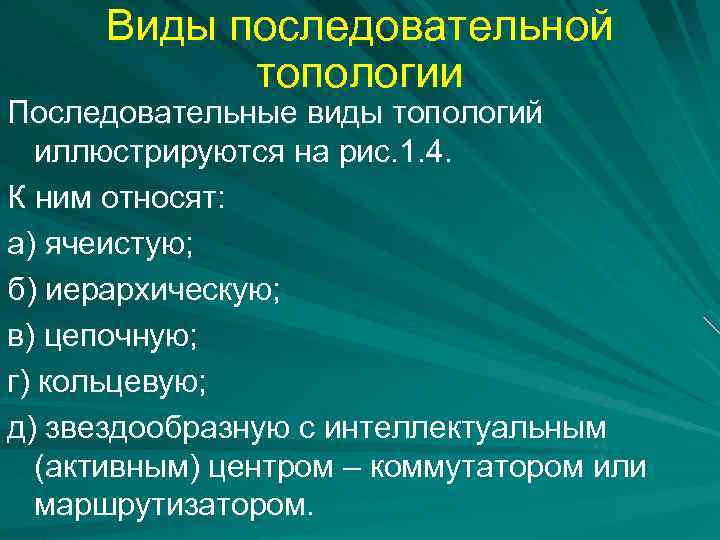 Виды последовательной топологии

Последовательные виды топологий иллюстрируются на рис.1.4.

К ним относят:

а) ячеистую;

б) иерархическую;

в) цепочную;

г) кольцевую;

д) звездообразную с интеллектуальным (активным) центром – коммутатором или маршрутизатором.